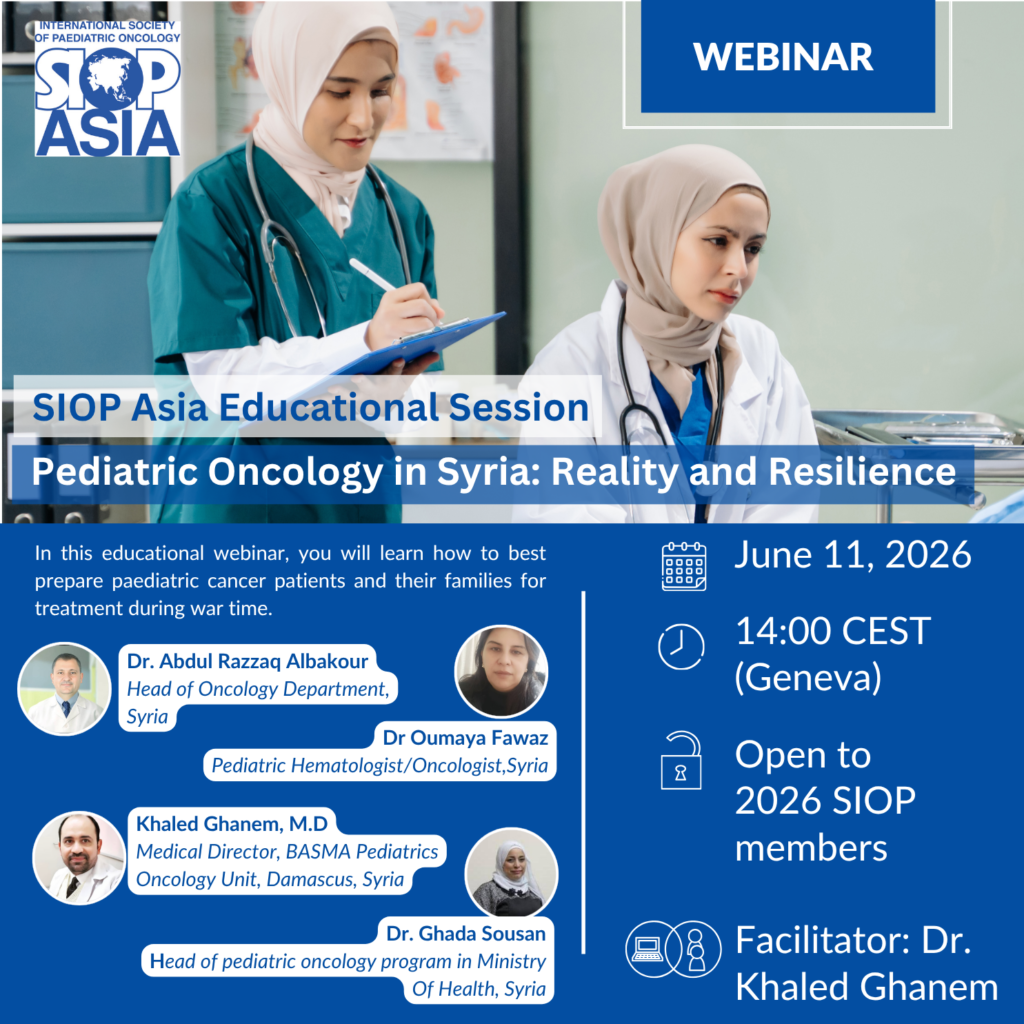 INTERNATIONAL SOCIETY OF PAEDIATRIC ONCOLOGY
SIOP ASIA

WEBINAR

SIOP Asia Educational Session

Pediatric Oncology in Syria: Reality and Resilience

In this educational webinar, you will learn how to best prepare paediatric cancer patients and their families for treatment during war time.

Dr. Abdul Razzaq Albakour
Head of Oncology Department, Syria

Dr Oumaya Fawaz
Pediatric Hematologist/Oncologist,Syria

Khaled Ghanem, M.D
Medical Director, BASMA Pediatrics Oncology Unit, Damascus, Syria

Dr. Ghada Sousan
Head of pediatric oncology program in Ministry Of Health, Syria

June 11, 2026

14:00 CEST (Geneva)

Open to 2026 SIOP members

Facilitator: Dr. Khaled Ghanem